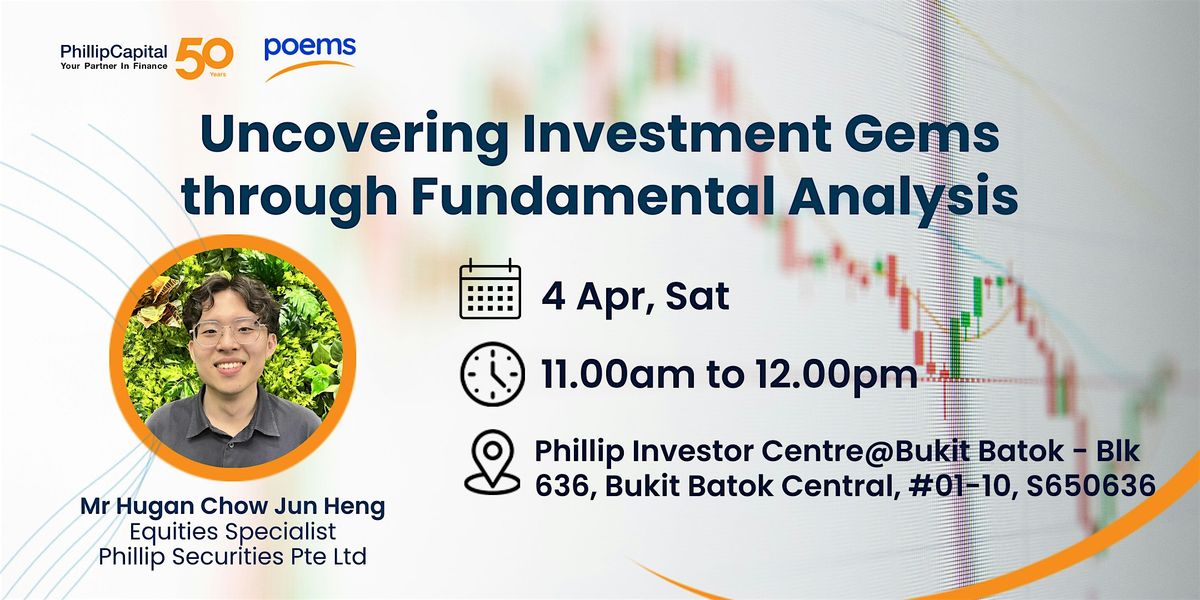 PhillipCapital
Your Partner In Finance
50 Years
poems

Uncovering Investment Gems through Fundamental Analysis

4 Apr, Sat

11.00am to 12.00pm

Phillip Investor Centre@Bukit Batok - Blk 636, Bukit Batok Central, #01-10, S650636

Mr Hugan Chow Jun Heng
Equities Specialist
Phillip Securities Pte Ltd